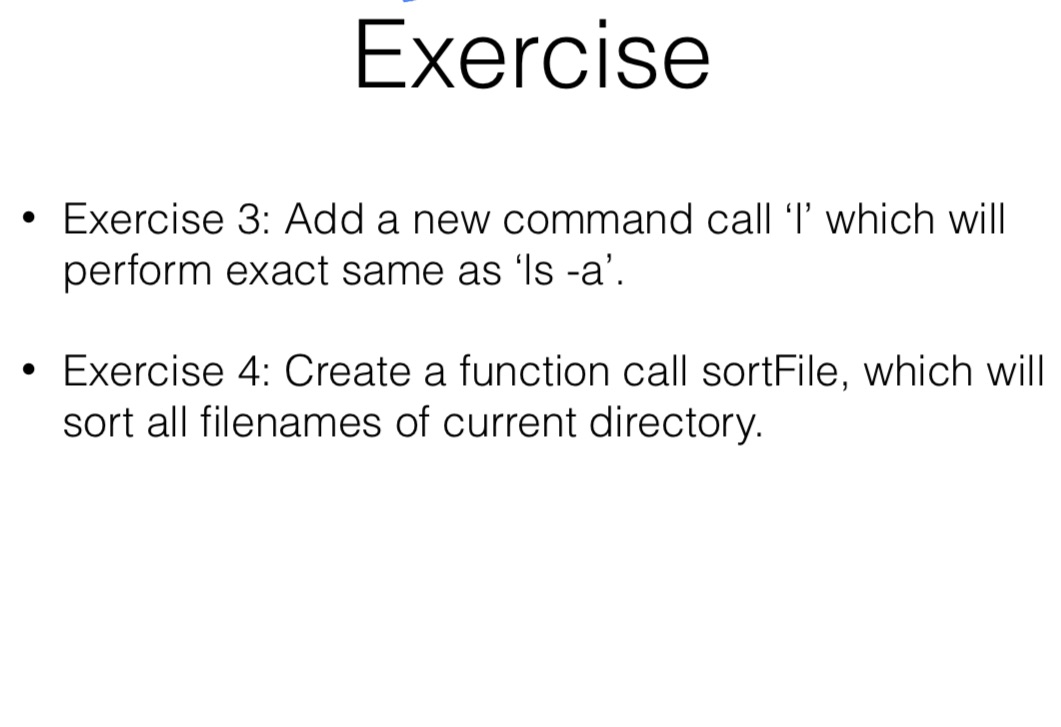 Exercise

• Exercise 3: Add a new command call ‘l’ which will perform exact same as ‘ls -a’.

• Exercise 4: Create a function call sortFile, which will sort all filenames of current directory.